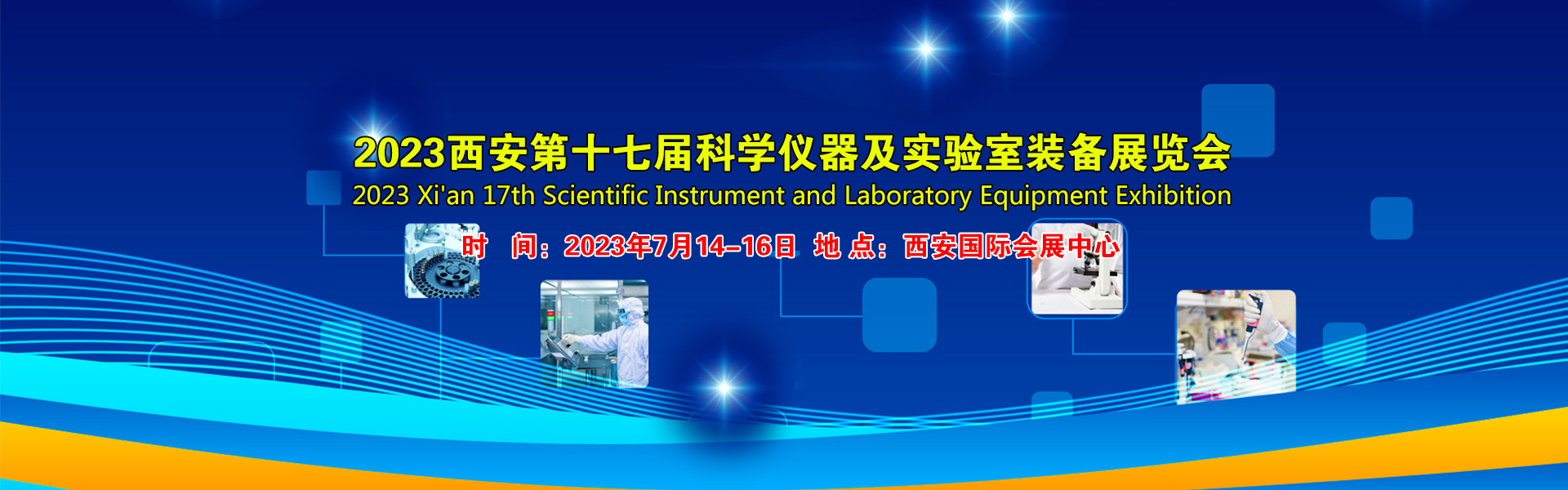 2023西安第十七届科学仪器及实验室装备展览会
2023 Xi'an 17th Scientific Instrument and Laboratory Equipment Exhibition

时　间：2023年7月14–16日　地 点：西安国际会展中心